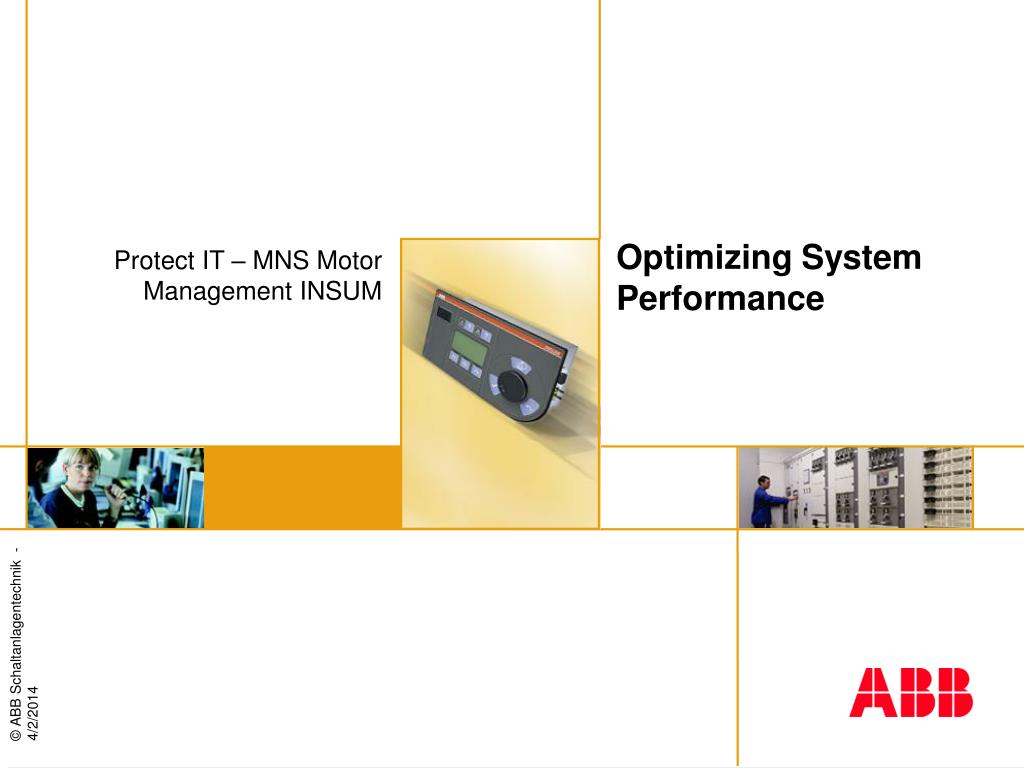 Protect IT – MNS Motor Management INSUM

Optimizing System Performance

© ABB Schaltanlagentechnik - 4/2/2014

ABB